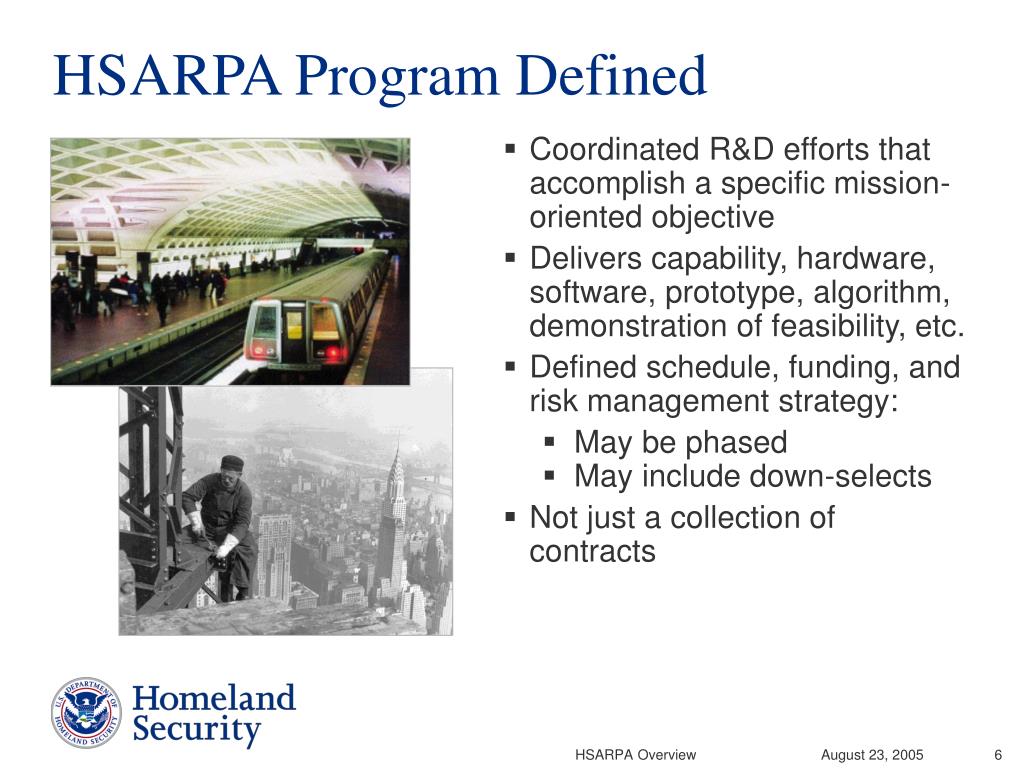 HSARPA Program Defined

▪ Coordinated R&D efforts that accomplish a specific mission-oriented objective
▪ Delivers capability, hardware, software, prototype, algorithm, demonstration of feasibility, etc.
▪ Defined schedule, funding, and risk management strategy:
  ▪ May be phased
  ▪ May include down-selects
▪ Not just a collection of contracts

U.S. DEPARTMENT OF HOMELAND SECURITY

Homeland Security

HSARPA Overview August 23, 2005 6